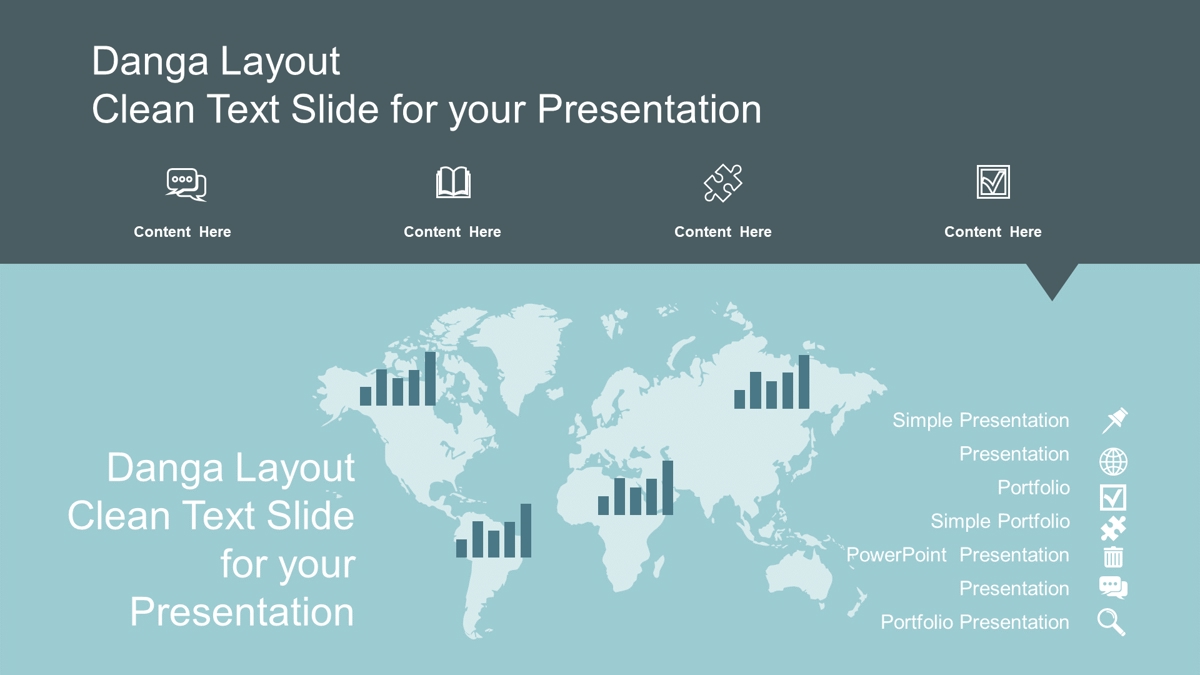 Danga Layout
Clean Text Slide for your Presentation

Content Here

Content Here

Content Here

Content Here

Danga Layout
Clean Text Slide for your Presentation

Simple Presentation
Presentation
Portfolio
Simple Portfolio
PowerPoint Presentation
Presentation
Portfolio Presentation